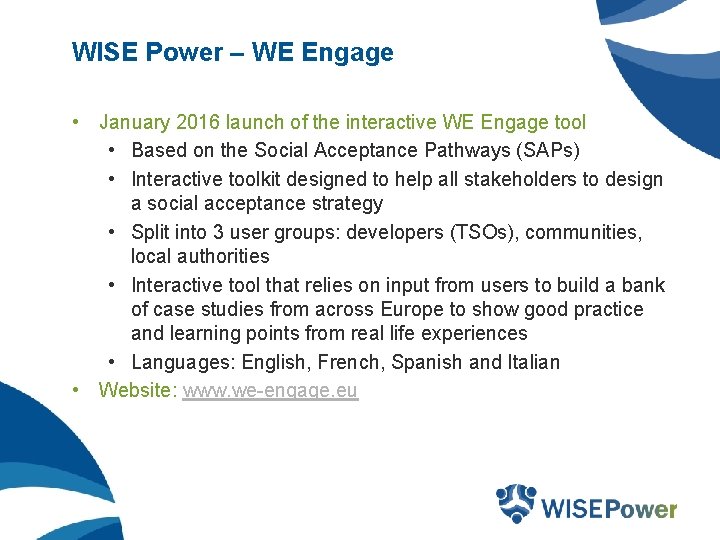 WISE Power – WE Engage

• January 2016 launch of the interactive WE Engage tool
  • Based on the Social Acceptance Pathways (SAPs)
  • Interactive toolkit designed to help all stakeholders to design a social acceptance strategy
  • Split into 3 user groups: developers (TSOs), communities, local authorities
  • Interactive tool that relies on input from users to build a bank of case studies from across Europe to show good practice and learning points from real life experiences
  • Languages: English, French, Spanish and Italian
• Website: www.we-engage.eu

WISEPower